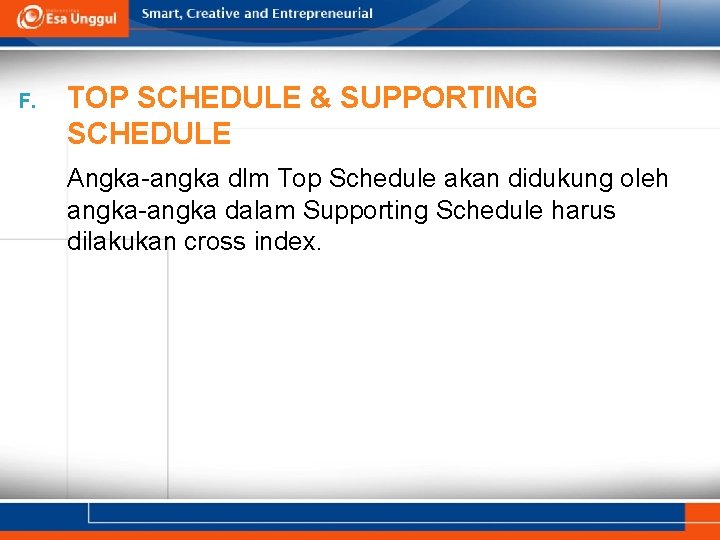 Esa Unggul

Smart, Creative and Entrepreneurial

F. TOP SCHEDULE & SUPPORTING SCHEDULE

Angka-angka dlm Top Schedule akan didukung oleh angka-angka dalam Supporting Schedule harus dilakukan cross index.